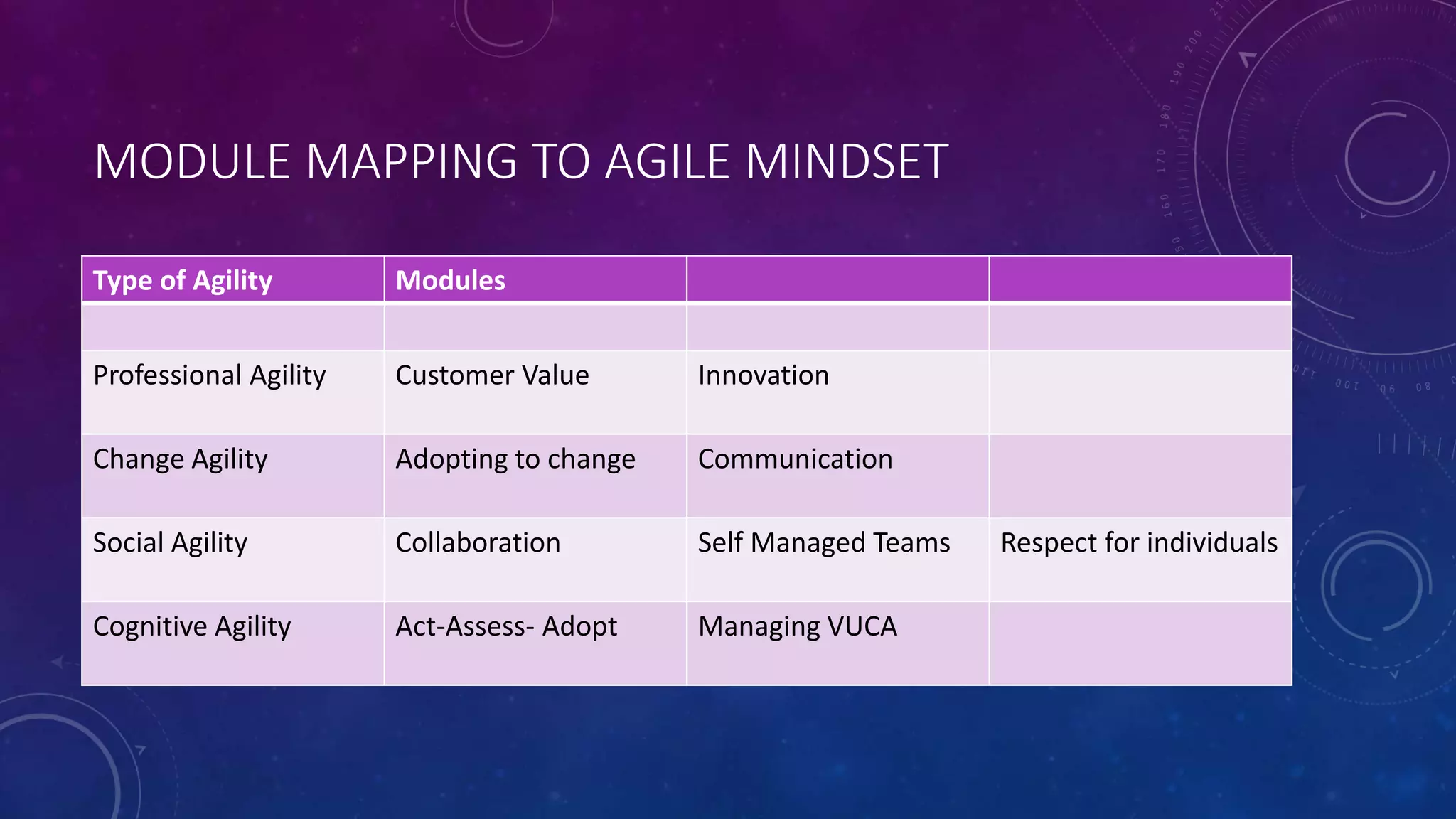 MODULE MAPPING TO AGILE MINDSET

| Type of Agility | Modules | | |
|---|---|---|---|
| | | | |
| Professional Agility | Customer Value | Innovation | |
| Change Agility | Adopting to change | Communication | |
| Social Agility | Collaboration | Self Managed Teams | Respect for individuals |
| Cognitive Agility | Act-Assess- Adopt | Managing VUCA | |